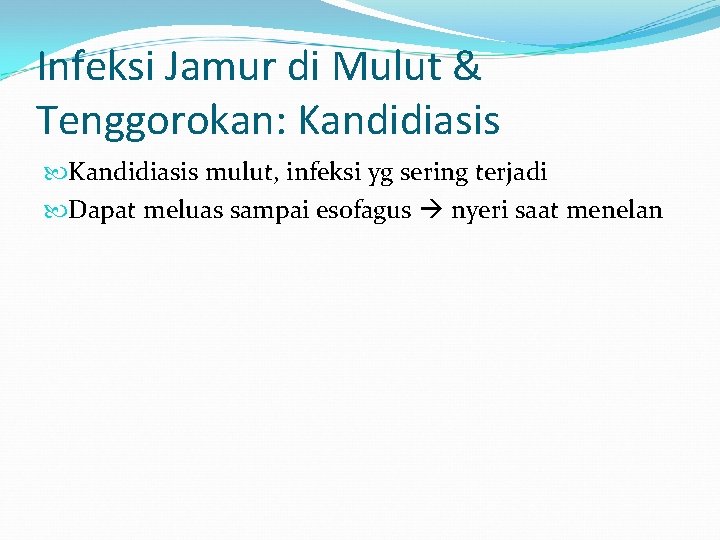 Infeksi Jamur di Mulut & Tenggorokan: Kandidiasis

Kandidiasis mulut, infeksi yg sering terjadi

Dapat meluas sampai esofagus → nyeri saat menelan